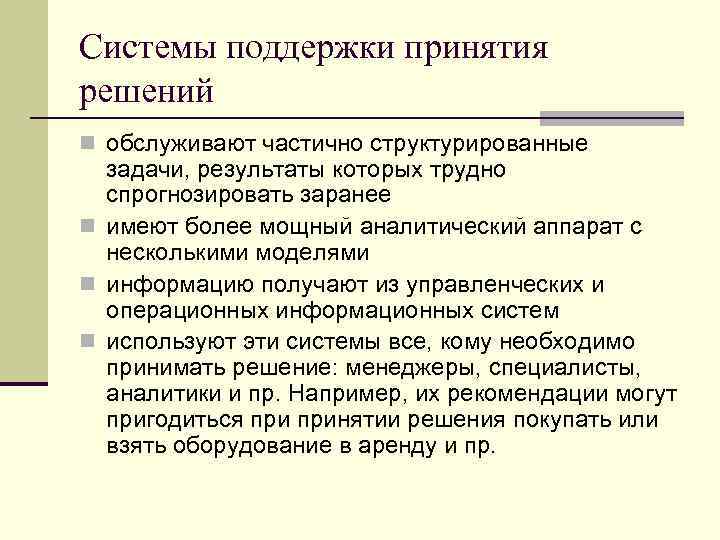 Системы поддержки принятия решений

обслуживают частично структурированные задачи, результаты которых трудно спрогнозировать заранее

имеют более мощный аналитический аппарат с несколькими моделями

информацию получают из управленческих и операционных информационных систем

используют эти системы все, кому необходимо принимать решение: менеджеры, специалисты, аналитики и пр. Например, их рекомендации могут пригодиться при принятии решения покупать или взять оборудование в аренду и пр.